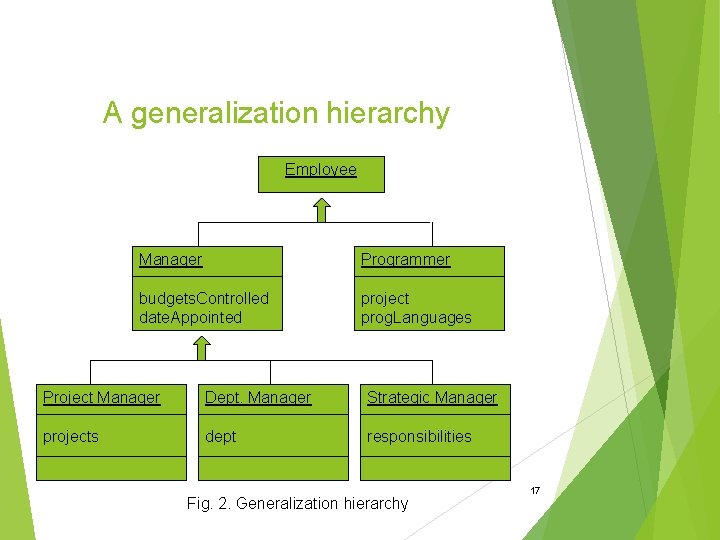 A generalization hierarchy

Employee

Manager

budgetsControlled
dateAppointed

Programmer

project
progLanguages

Project Manager

projects

Dept. Manager

dept

Strategic Manager

responsibilities

Fig. 2. Generalization hierarchy

17